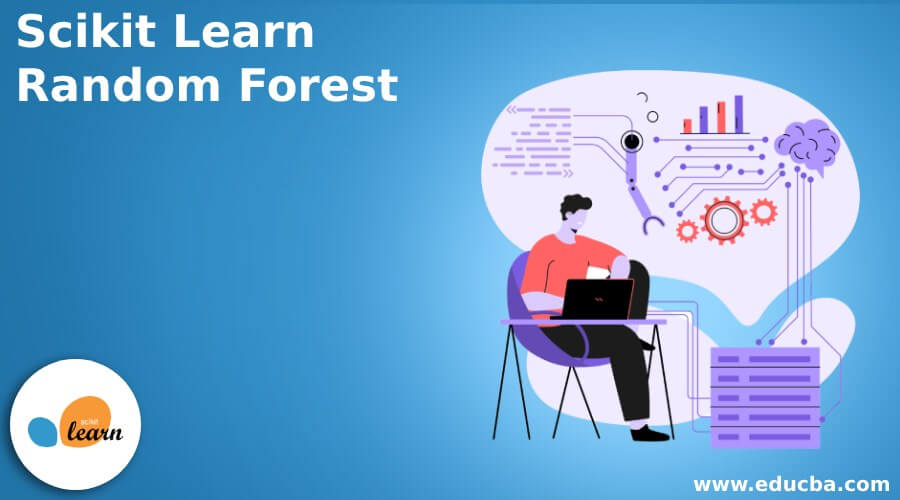 Scikit Learn
Random Forest

scikit
learn

www.educba.com